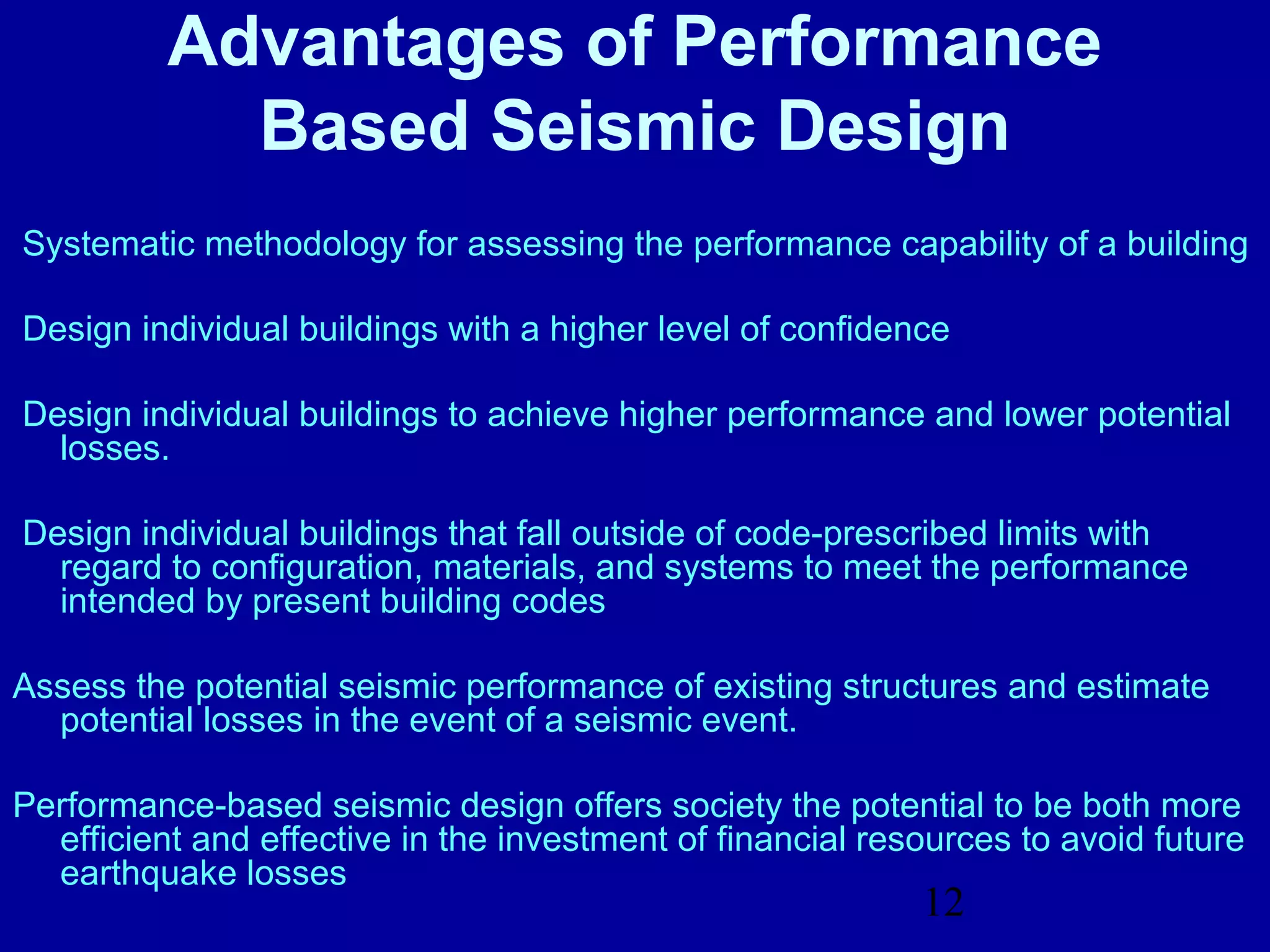 Advantages of Performance Based Seismic Design

Systematic methodology for assessing the performance capability of a building

Design individual buildings with a higher level of confidence

Design individual buildings to achieve higher performance and lower potential losses.

Design individual buildings that fall outside of code-prescribed limits with regard to configuration, materials, and systems to meet the performance intended by present building codes

Assess the potential seismic performance of existing structures and estimate potential losses in the event of a seismic event.

Performance-based seismic design offers society the potential to be both more efficient and effective in the investment of financial resources to avoid future earthquake losses

12